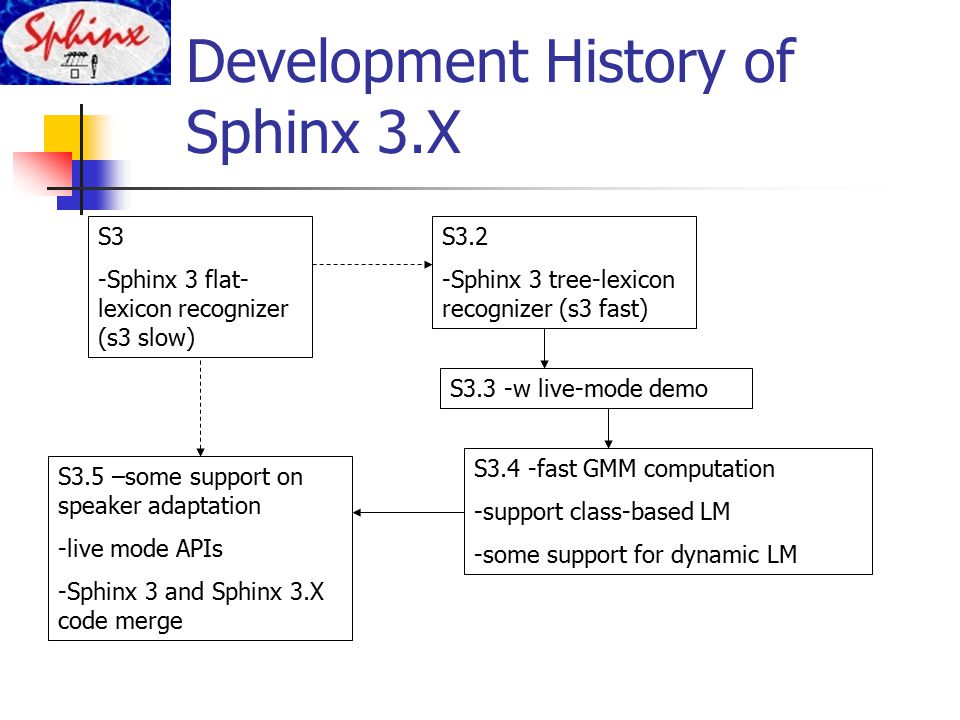 Sphinx

Development History of Sphinx 3.X

S3

-Sphinx 3 flat-lexicon recognizer (s3 slow)

S3.2

-Sphinx 3 tree-lexicon recognizer (s3 fast)

S3.3 -w live-mode demo

S3.4 -fast GMM computation

-support class-based LM

-some support for dynamic LM

S3.5 –some support on speaker adaptation

-live mode APIs

-Sphinx 3 and Sphinx 3.X code merge